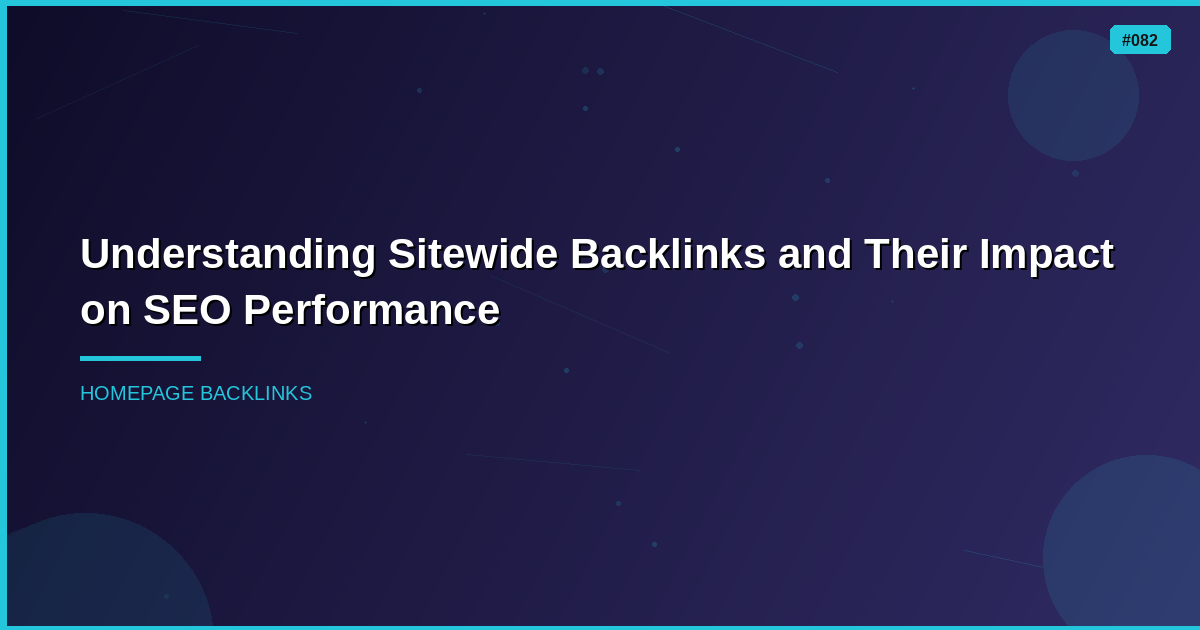 #082

Understanding Sitewide Backlinks and Their Impact on SEO Performance

HOMEPAGE BACKLINKS